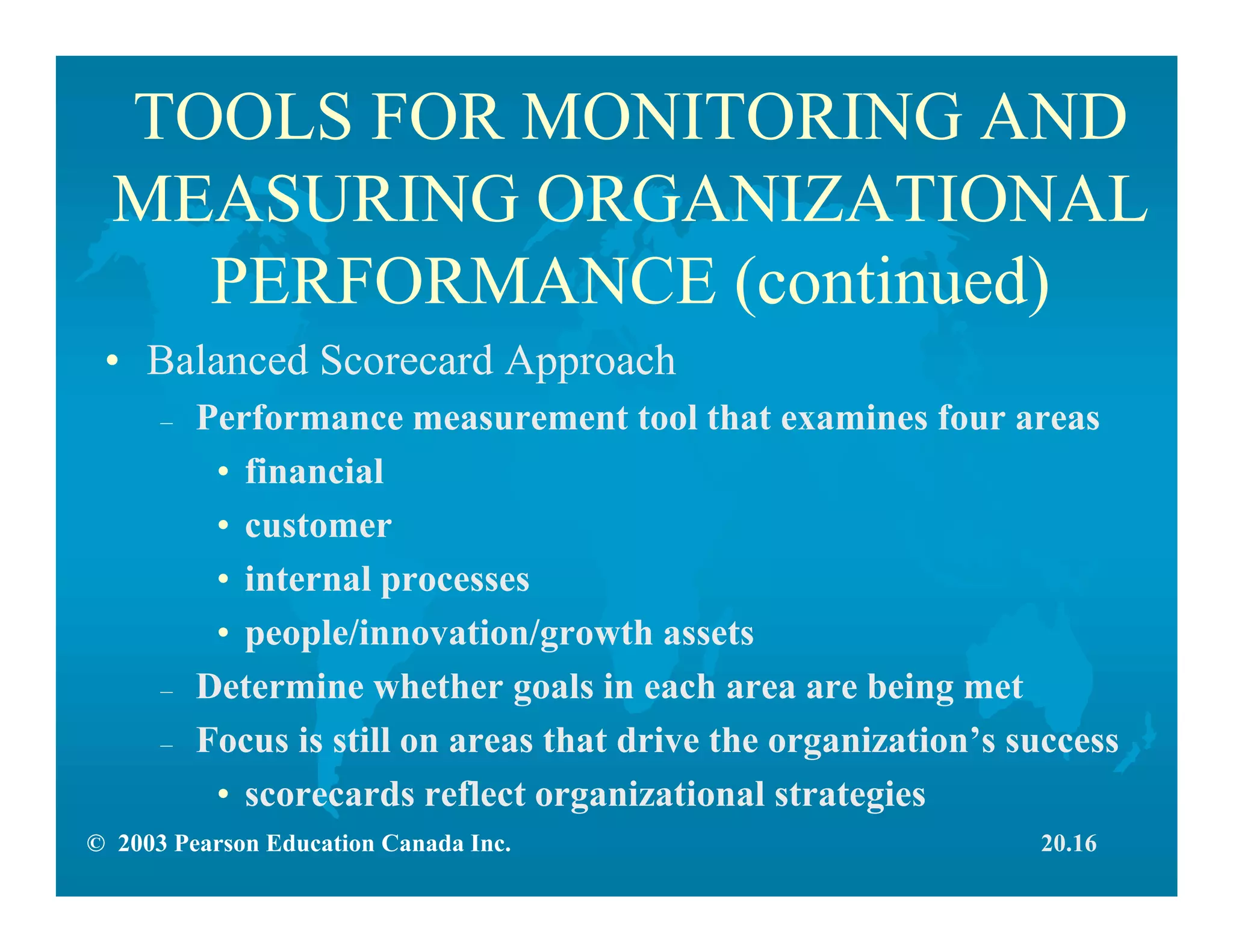 TOOLS FOR MONITORING AND MEASURING ORGANIZATIONAL PERFORMANCE (continued)

• Balanced Scorecard Approach
– Performance measurement tool that examines four areas
• financial
• customer
• internal processes
• people/innovation/growth assets
– Determine whether goals in each area are being met
– Focus is still on areas that drive the organization’s success
• scorecards reflect organizational strategies

© 2003 Pearson Education Canada Inc.

20.16